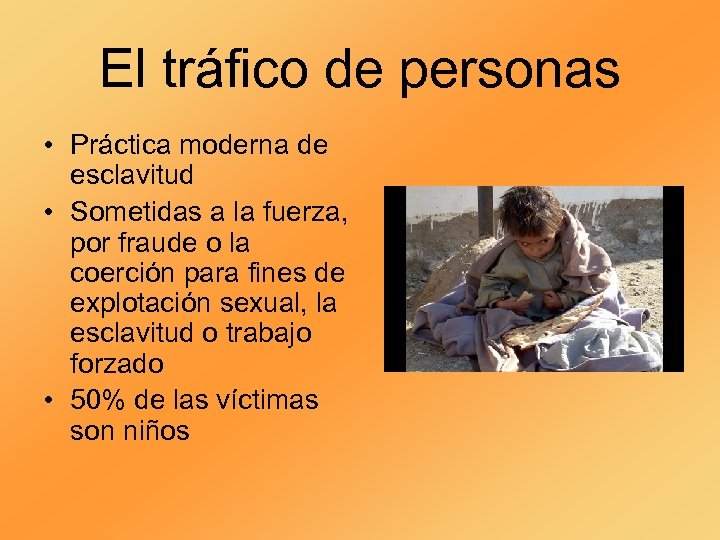 El tráfico de personas

• Práctica moderna de esclavitud
• Sometidas a la fuerza, por fraude o la coerción para fines de explotación sexual, la esclavitud o trabajo forzado
• 50% de las víctimas son niños